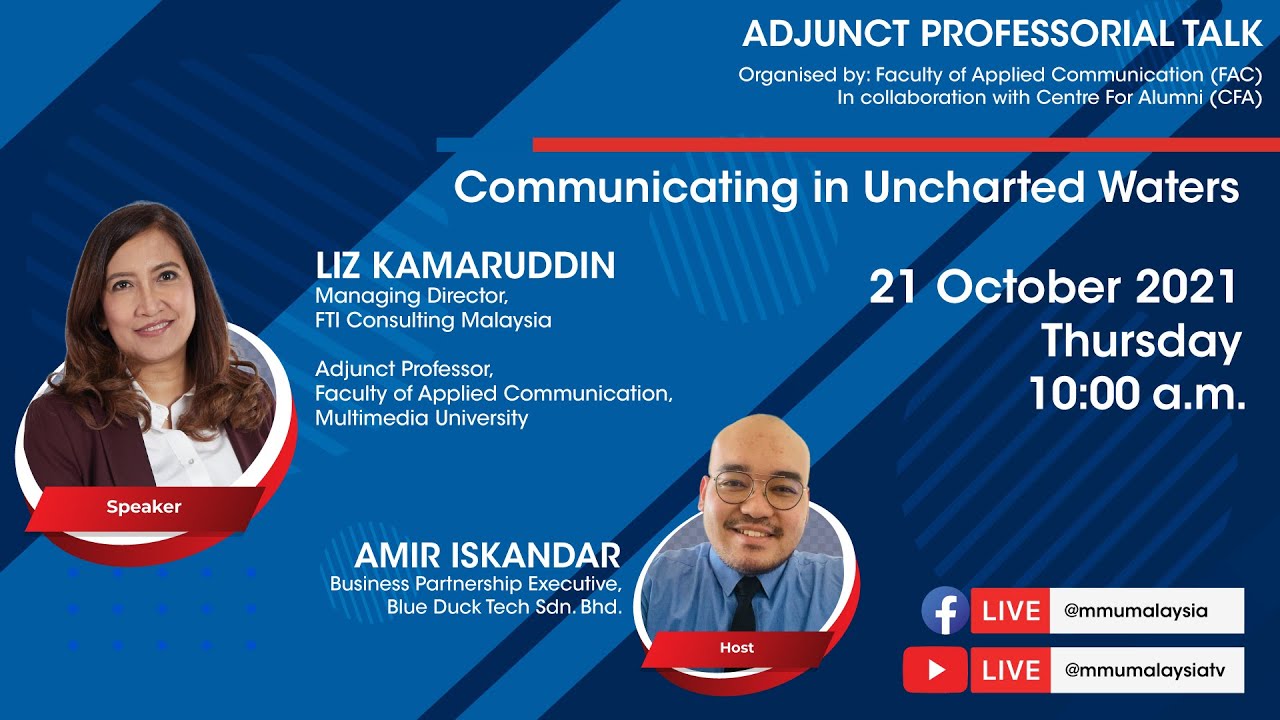 ADJUNCT PROFESSORIAL TALK

Organised by: Faculty of Applied Communication (FAC)
In collaboration with Centre For Alumni (CFA)

Communicating in Uncharted Waters

LIZ KAMARUDDIN
Managing Director,
FTI Consulting Malaysia

Adjunct Professor,
Faculty of Applied Communication,
Multimedia University

Speaker

21 October 2021
Thursday
10:00 a.m.

AMIR ISKANDAR
Business Partnership Executive,
Blue Duck Tech Sdn. Bhd.

Host

LIVE @mmumalaysia

LIVE @mmumalaysiatv